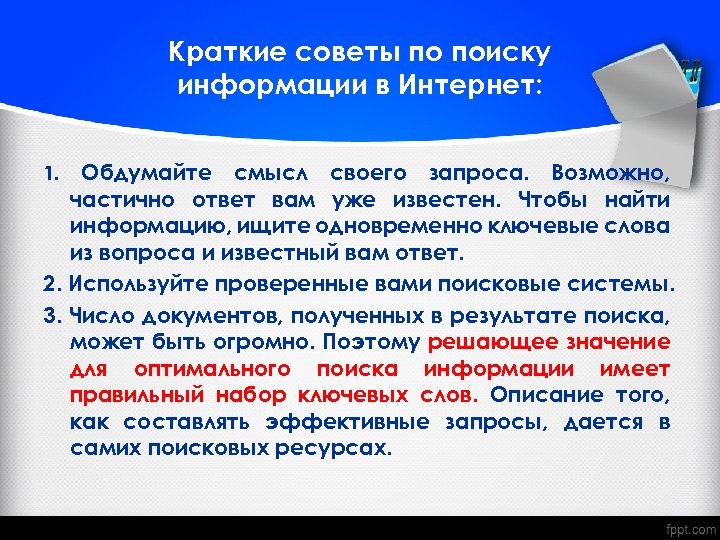 Краткие советы по поиску информации в Интернет:

1. Обдумайте смысл своего запроса. Возможно, частично ответ вам уже известен. Чтобы найти информацию, ищите одновременно ключевые слова из вопроса и известный вам ответ.

2. Используйте проверенные вами поисковые системы.

3. Число документов, полученных в результате поиска, может быть огромно. Поэтому решающее значение для оптимального поиска информации имеет правильный набор ключевых слов. Описание того, как составлять эффективные запросы, дается в самих поисковых ресурсах.

fppt.com